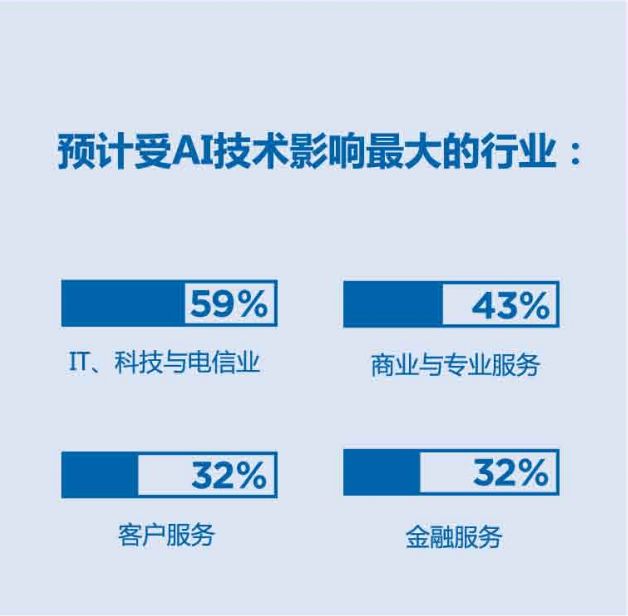 预计受AI技术影响最大的行业：

59%
IT、科技与电信业

43%
商业与专业服务

32%
客户服务

32%
金融服务